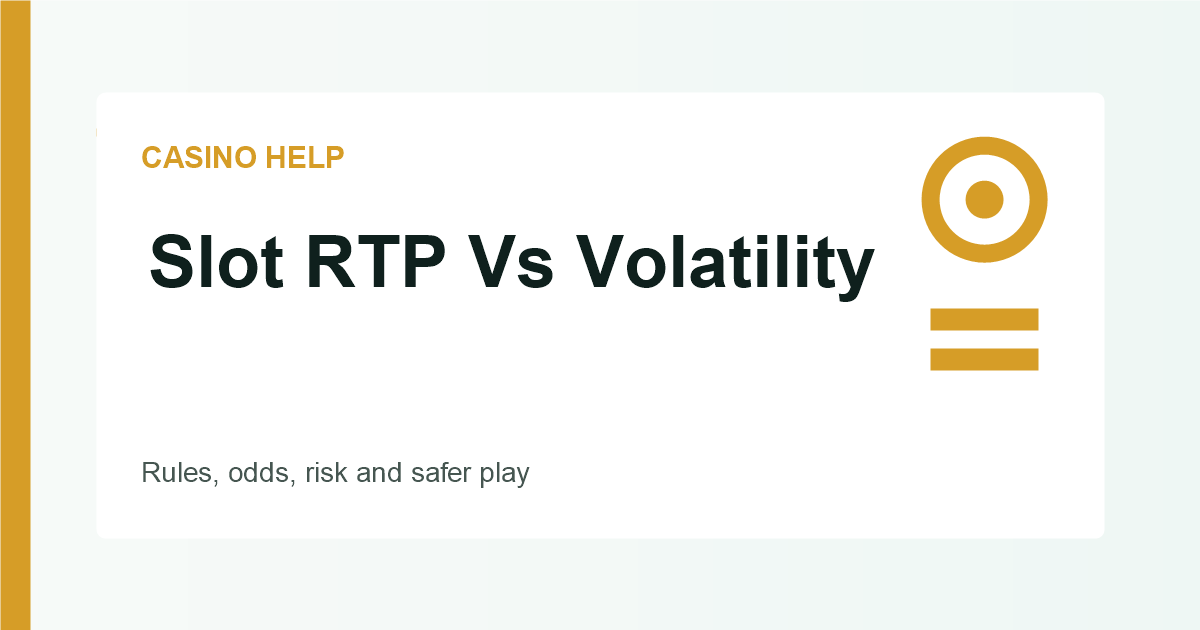 CASINO HELP

Slot RTP Vs Volatility

Rules, odds, risk and safer play